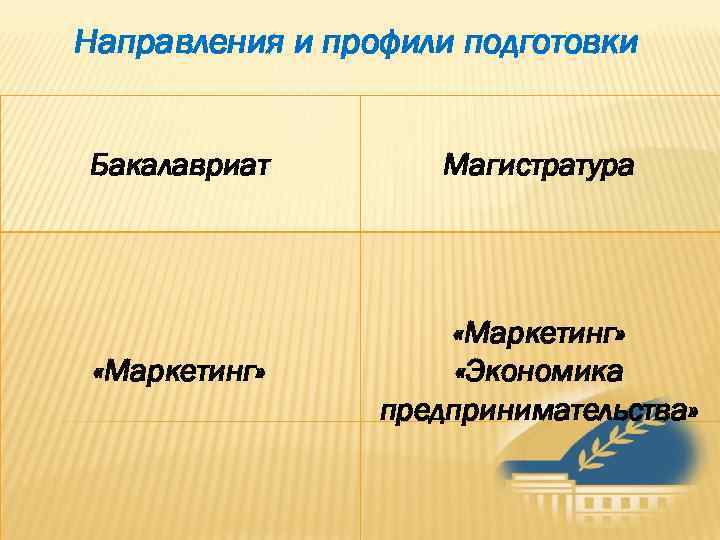 Направления и профили подготовки

| Бакалавриат | Магистратура |
|---|---|
| «Маркетинг» | «Маркетинг» «Экономика предпринимательства» |